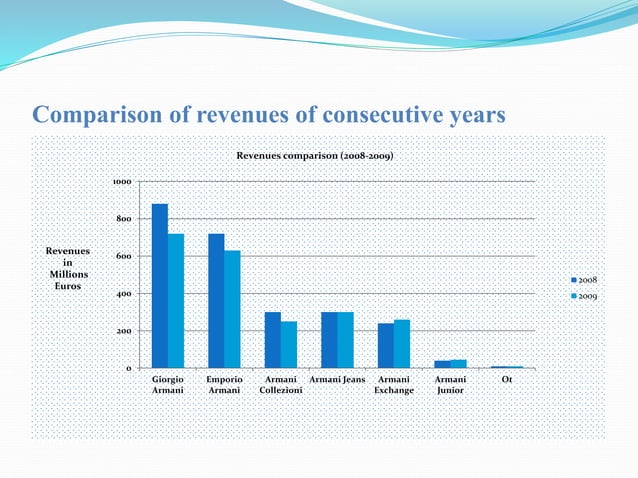 Comparison of revenues of consecutive years

Revenues comparison (2008-2009)

Revenues in Millions Euros

1000
800
600
400
200
0

Giorgio Armani
Emporio Armani
Armani Collezioni
Armani Jeans
Armani Exchange
Armani Junior
Ot

2008
2009